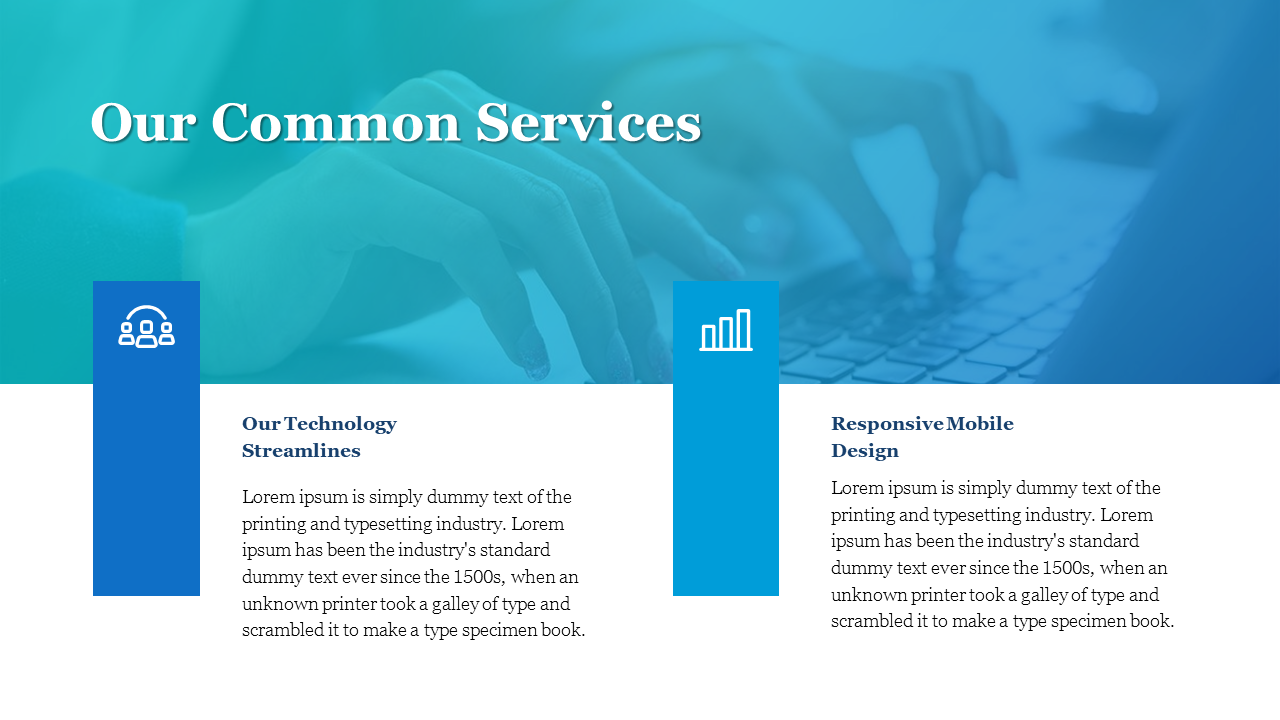 Our Common Services

Our Technology Streamlines

Lorem ipsum is simply dummy text of the printing and typesetting industry. Lorem ipsum has been the industry's standard dummy text ever since the 1500s, when an unknown printer took a galley of type and scrambled it to make a type specimen book.

Responsive Mobile Design

Lorem ipsum is simply dummy text of the printing and typesetting industry. Lorem ipsum has been the industry's standard dummy text ever since the 1500s, when an unknown printer took a galley of type and scrambled it to make a type specimen book.